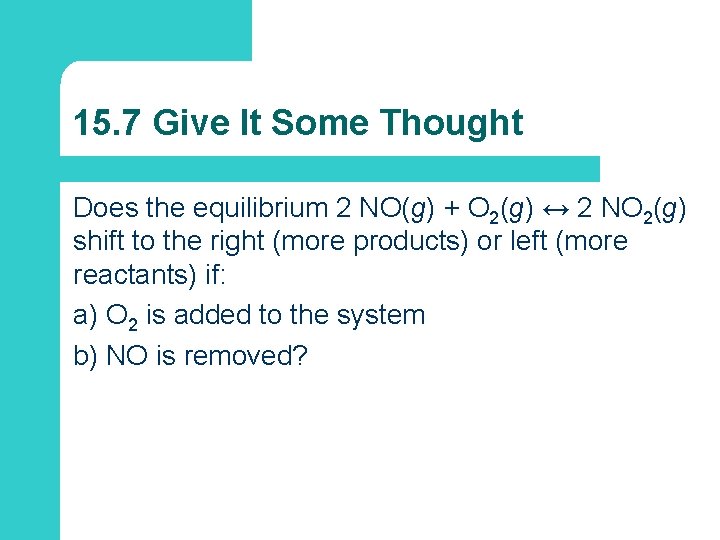 15.7 Give It Some Thought

Does the equilibrium $2\ NO(g) + O_2(g) \leftrightarrow 2\ NO_2(g)$ shift to the right (more products) or left (more reactants) if:

a) $O_2$ is added to the system

b) NO is removed?